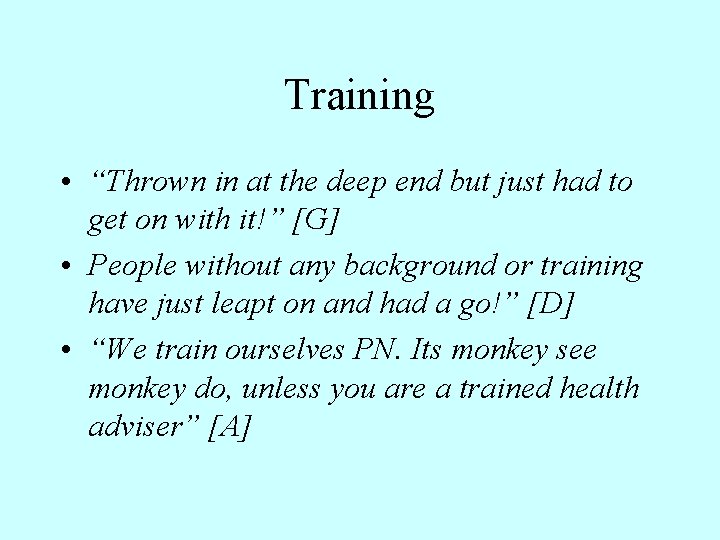 Training

• “Thrown in at the deep end but just had to get on with it!” [G]

• People without any background or training have just leapt on and had a go!” [D]

• “We train ourselves PN. Its monkey see monkey do, unless you are a trained health adviser” [A]